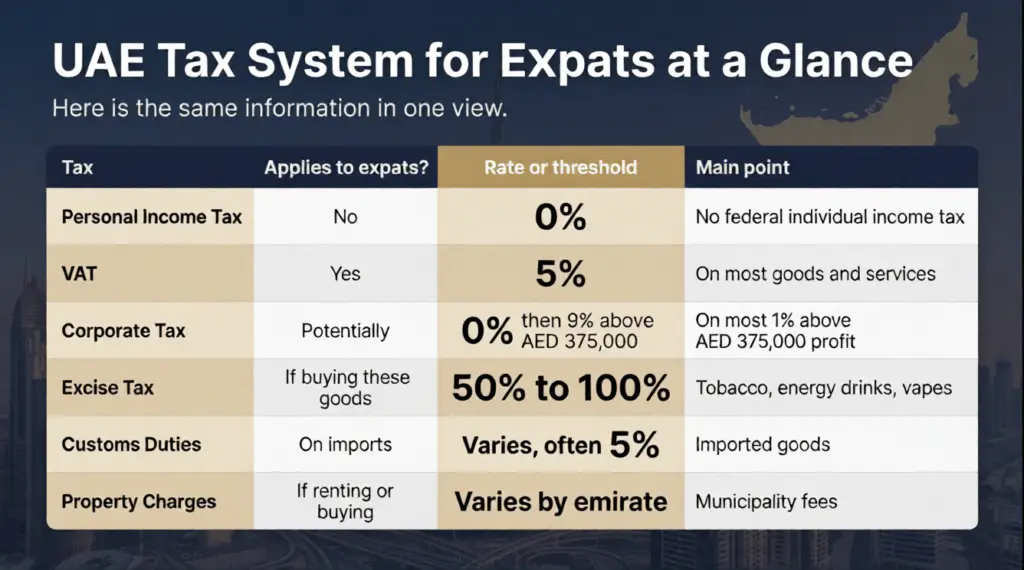 UAE Tax System for Expats at a Glance

Here is the same information in one view.

| Tax | Applies to expats? | Rate or threshold | Main point |
|---|---|---|---|
| Personal Income Tax | No | 0% | No federal individual income tax |
| VAT | Yes | 5% | On most goods and services |
| Corporate Tax | Potentially | 0% then 9% above AED 375,000 | On most 1% above AED 375,000 profit |
| Excise Tax | If buying these goods | 50% to 100% | Tobacco, energy drinks, vapes |
| Customs Duties | On imports | Varies, often 5% | Imported goods |
| Property Charges | If renting or buying | Varies by emirate | Municipality fees |